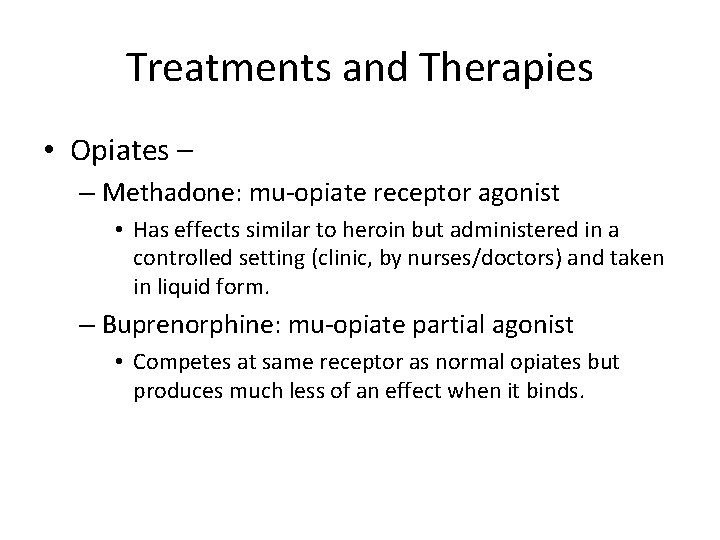 Treatments and Therapies

• Opiates –

– Methadone: mu-opiate receptor agonist

• Has effects similar to heroin but administered in a controlled setting (clinic, by nurses/doctors) and taken in liquid form.

– Buprenorphine: mu-opiate partial agonist

• Competes at same receptor as normal opiates but produces much less of an effect when it binds.